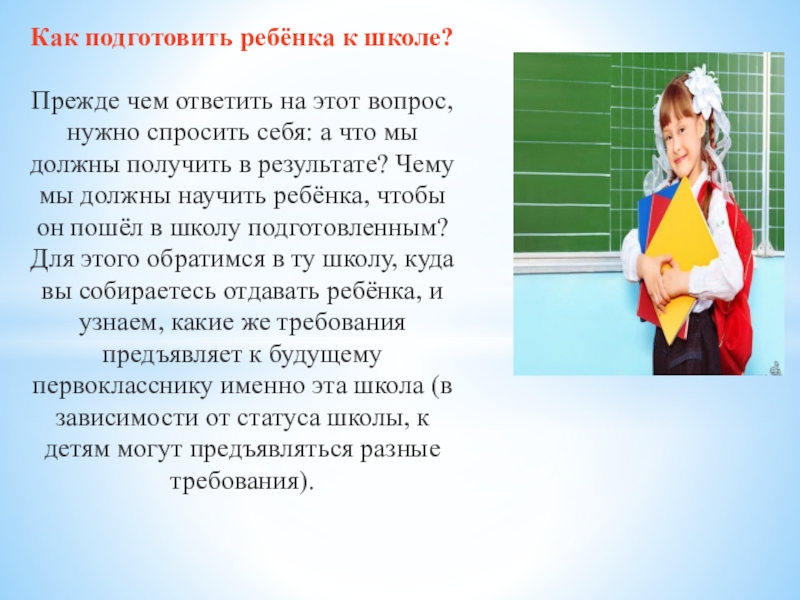 Как подготовить ребёнка к школе?

Прежде чем ответить на этот вопрос, нужно спросить себя: а что мы должны получить в результате? Чему мы должны научить ребёнка, чтобы он пошёл в школу подготовленным? Для этого обратимся в ту школу, куда вы собираетесь отдавать ребёнка, и узнаем, какие же требования предъявляет к будущему первокласснику именно эта школа (в зависимости от статуса школы, к детям могут предъявляться разные требования).